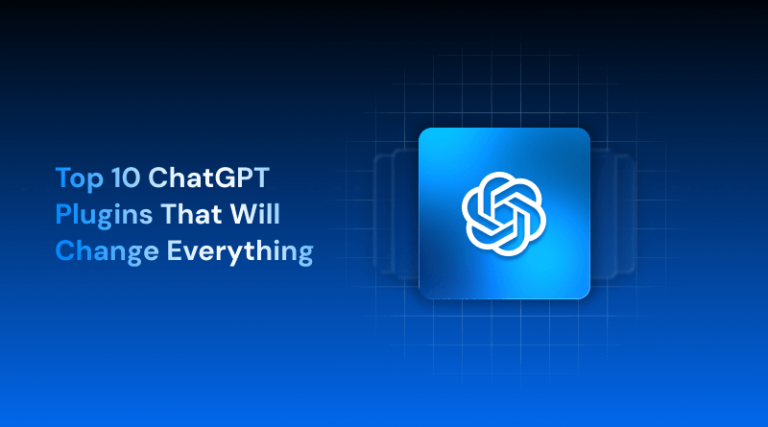 Top 10 ChatGPT Plugins That Will Change Everything